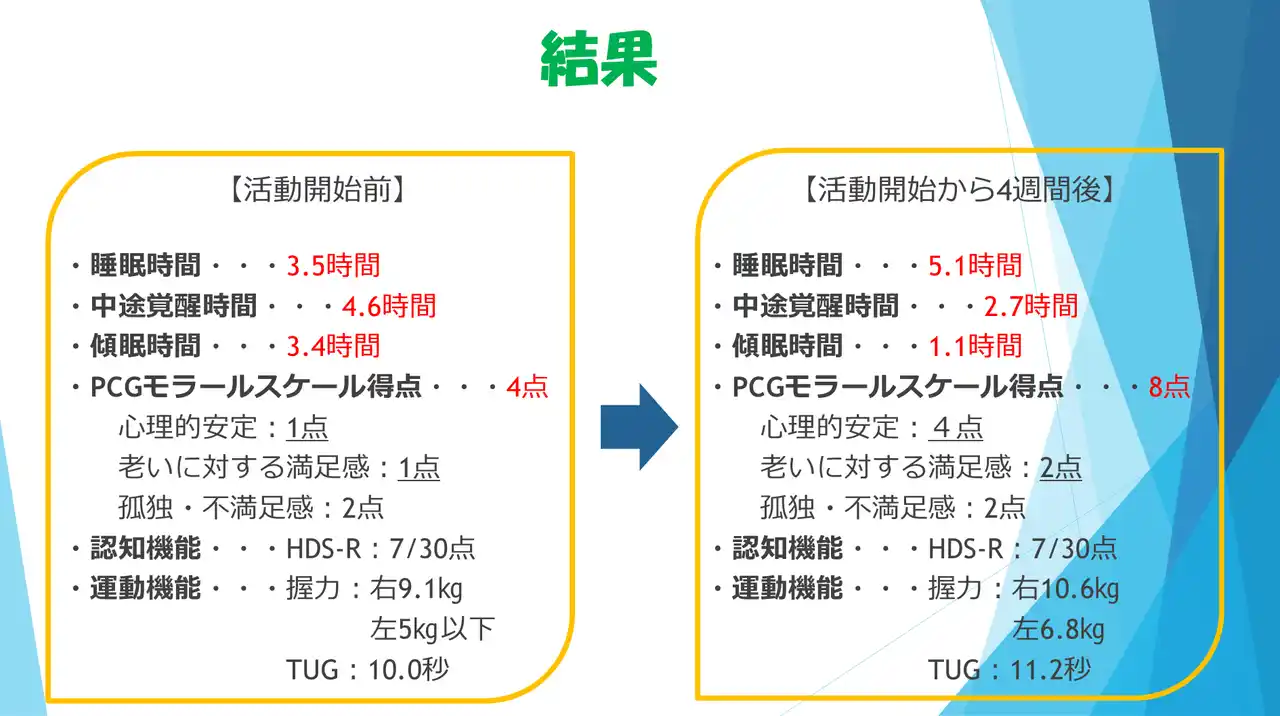 結果

【活動開始前】

・睡眠時間・・・3.5時間
・中途覚醒時間・・・4.6時間
・傾眠時間・・・3.4時間
・PCGモラールスケール得点・・・4点
心理的安定：1点
老いに対する満足感：1点
孤独・不満足感：2点
・認知機能・・・HDS-R：7/30点
・運動機能・・・握力：右9.1㎏
左5㎏以下
TUG：10.0秒

【活動開始から4週間後】

・睡眠時間・・・5.1時間
・中途覚醒時間・・・2.7時間
・傾眠時間・・・1.1時間
・PCGモラールスケール得点・・・8点
心理的安定：４点
老いに対する満足感：2点
孤独・不満足感：2点
・認知機能・・・HDS-R：7/30点
・運動機能・・・握力：右10.6㎏
左6.8㎏
TUG：11.2秒